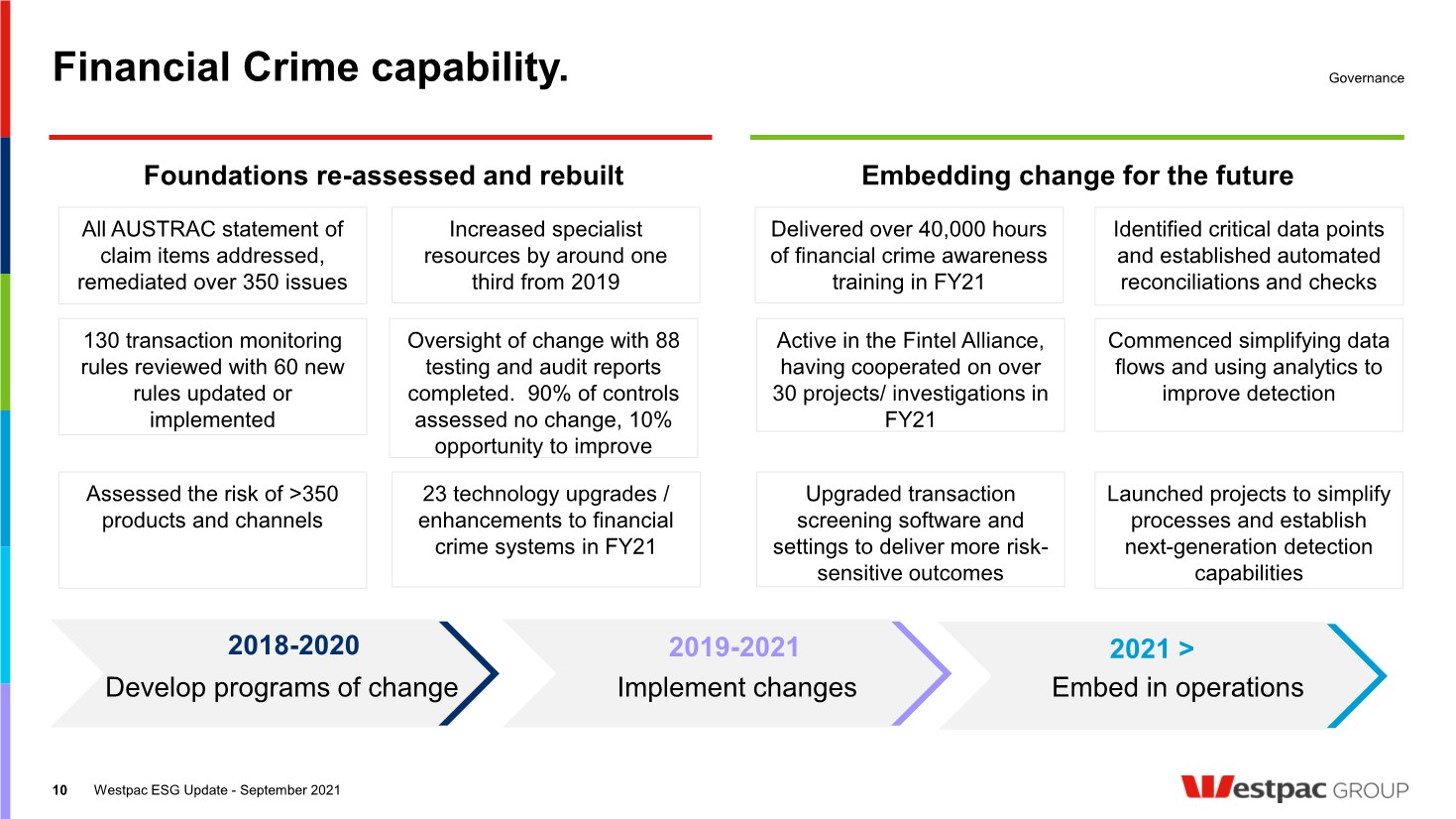 Financial Crime capability.

Governance

Foundations re-assessed and rebuilt

All AUSTRAC statement of claim items addressed, remediated over 350 issues

Increased specialist resources by around one third from 2019

130 transaction monitoring rules reviewed with 60 new rules updated or implemented

Oversight of change with 88 testing and audit reports completed. 90% of controls assessed no change, 10% opportunity to improve

Assessed the risk of >350 products and channels

23 technology upgrades / enhancements to financial crime systems in FY21

Embedding change for the future

Delivered over 40,000 hours of financial crime awareness training in FY21

Identified critical data points and established automated reconciliations and checks

Active in the Fintel Alliance, having cooperated on over 30 projects/ investigations in FY21

Commenced simplifying data flows and using analytics to improve detection

Upgraded transaction screening software and settings to deliver more risk-sensitive outcomes

Launched projects to simplify processes and establish next-generation detection capabilities

2018-2020
Develop programs of change

2019-2021
Implement changes

2021 >
Embed in operations

10 Westpac ESG Update - September 2021

Westpac GROUP